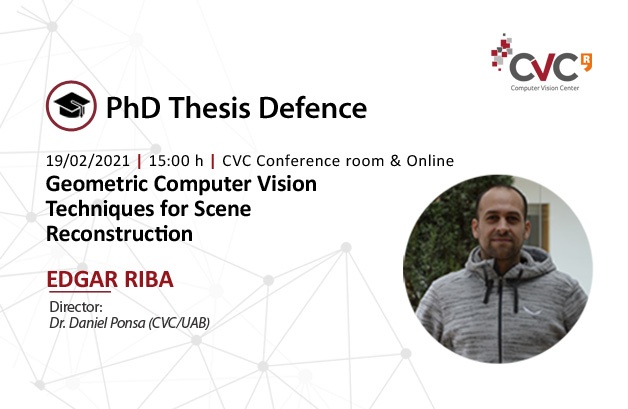 CVC
Computer Vision Center

PhD Thesis Defence

19/02/2021 | 15:00 h | CVC Conference room & Online

Geometric Computer Vision Techniques for Scene Reconstruction

EDGAR RIBA

Director:
Dr. Daniel Ponsa (CVC/UAB)